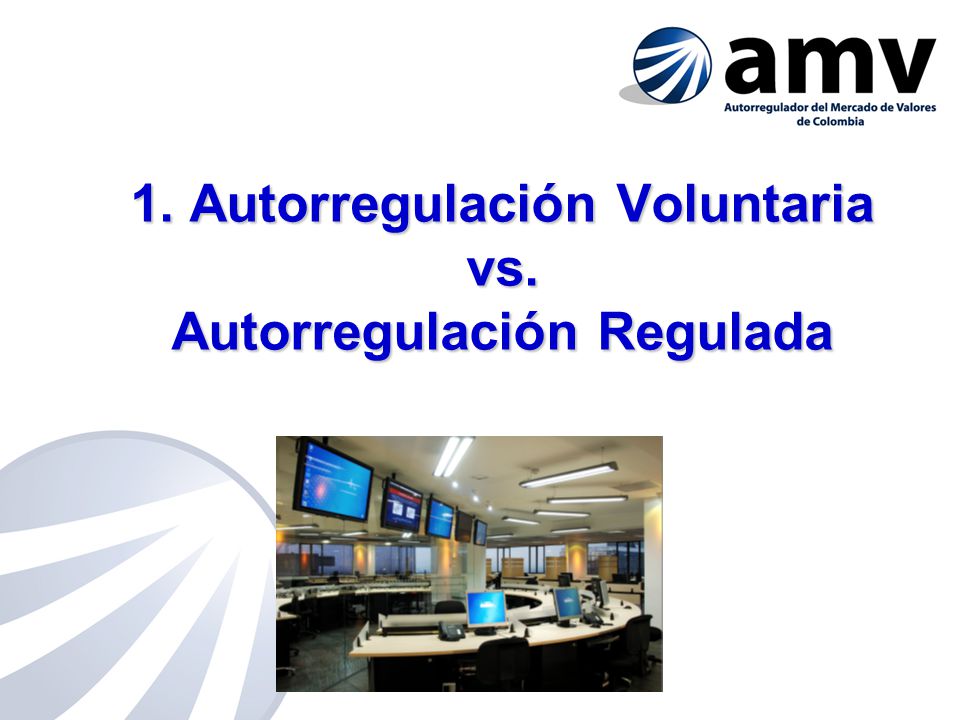 amv
Autorregulador del Mercado de Valores de Colombia

1. Autorregulación Voluntaria
vs.
Autorregulación Regulada